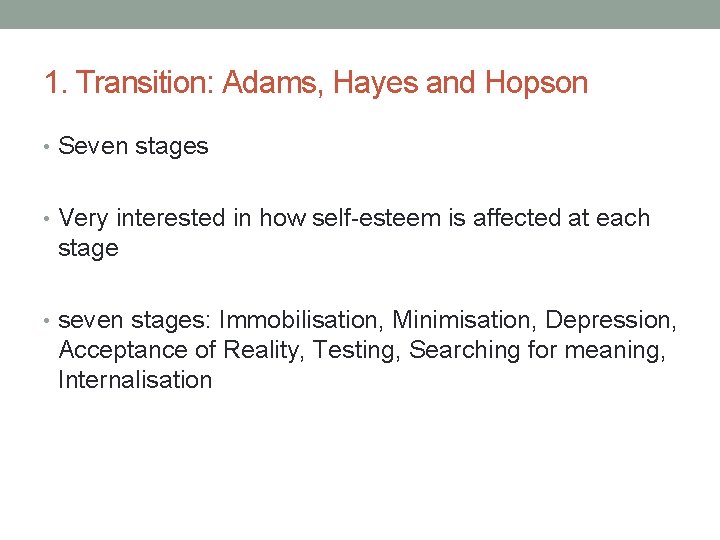 1. Transition: Adams, Hayes and Hopson

• Seven stages

• Very interested in how self-esteem is affected at each stage

• seven stages: Immobilisation, Minimisation, Depression, Acceptance of Reality, Testing, Searching for meaning, Internalisation